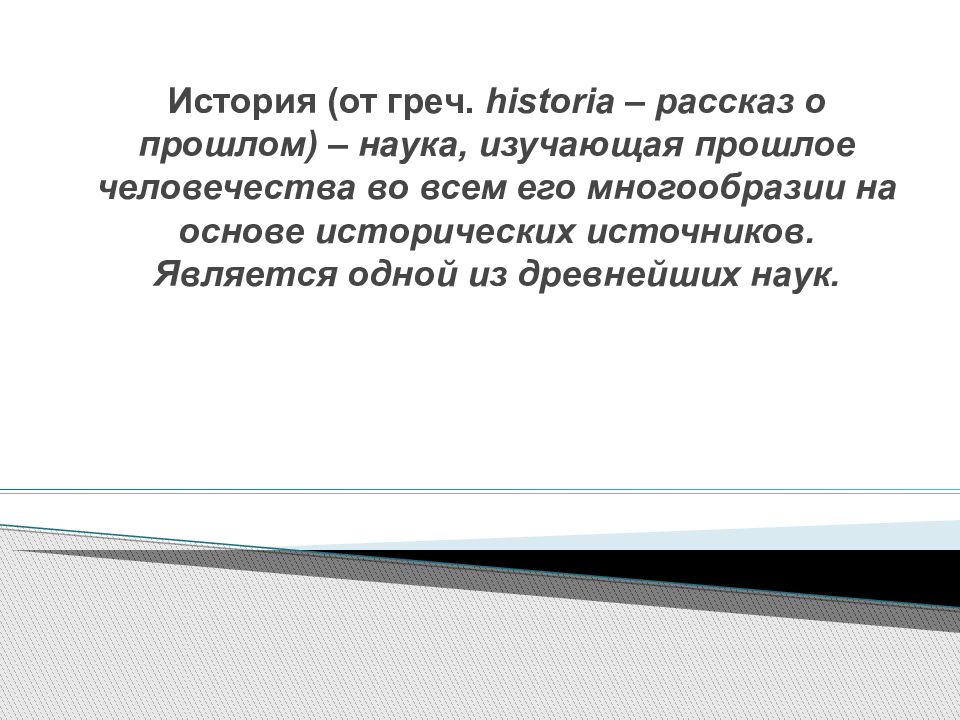 История (от греч. historia – рассказ о прошлом) – наука, изучающая прошлое человечества во всем его многообразии на основе исторических источников. Является одной из древнейших наук.